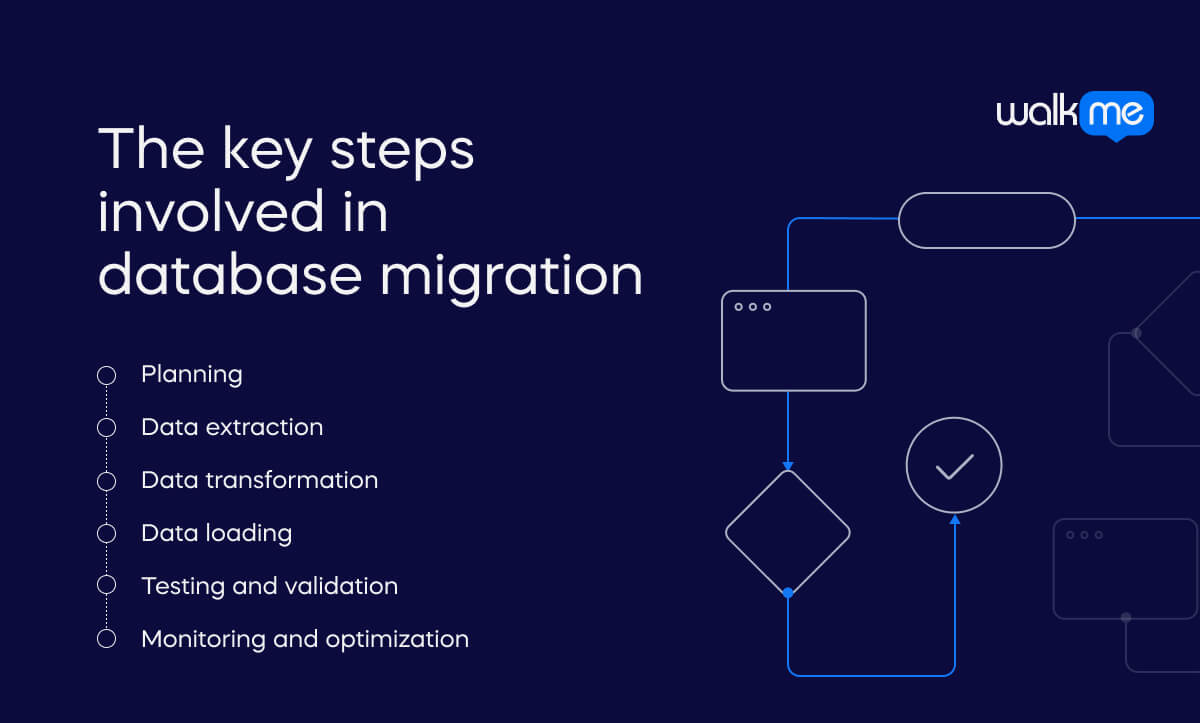 walkme

The key steps involved in database migration

Planning
Data extraction
Data transformation
Data loading
Testing and validation
Monitoring and optimization